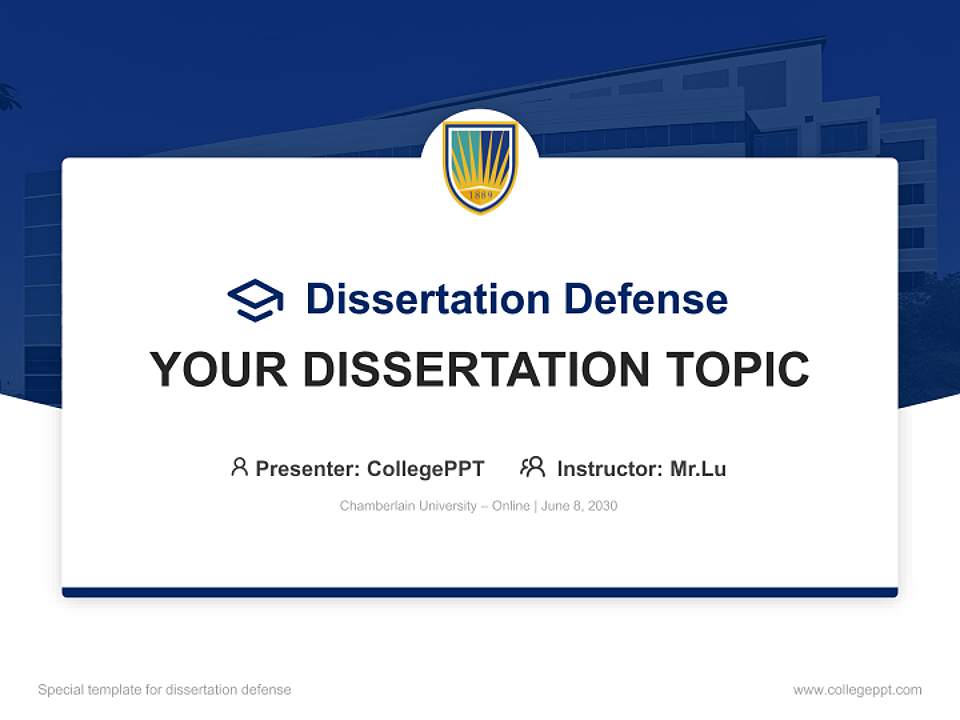 1889

Dissertation Defense

YOUR DISSERTATION TOPIC

Presenter: CollegePPT Instructor: Mr.Lu

Chamberlain University – Online | June 8, 2030

Special template for dissertation defense

www.collegeppt.com